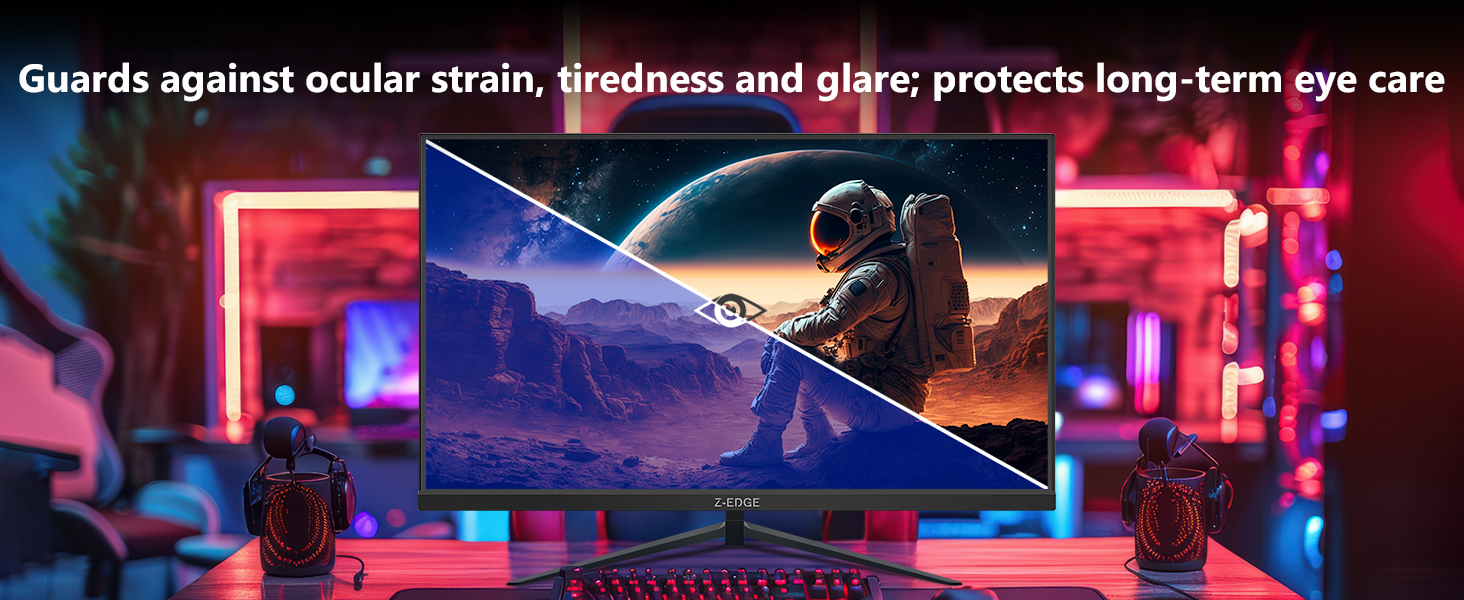 Guards against ocular strain, tiredness and glare; protects long-term eye care

Z-EDGE